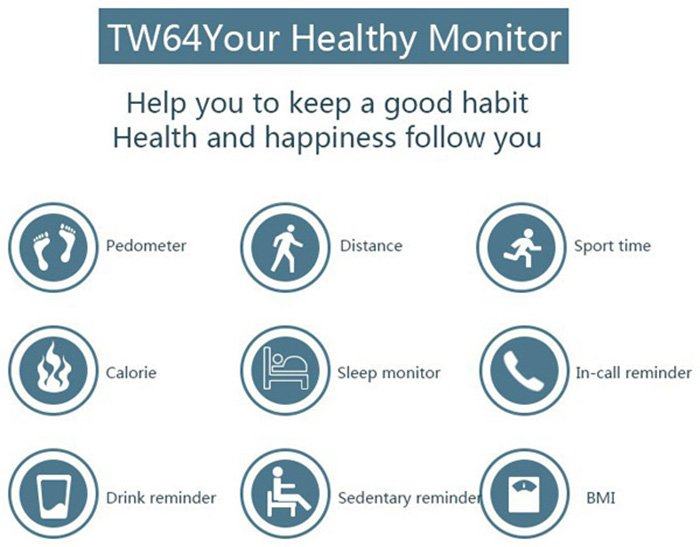 TW64Your Healthy Monitor

Help you to keep a good habit
Health and happiness follow you

Pedometer

Distance

Sport time

Calorie

Sleep monitor

In-call reminder

Drink reminder

Sedentary reminder

BMI